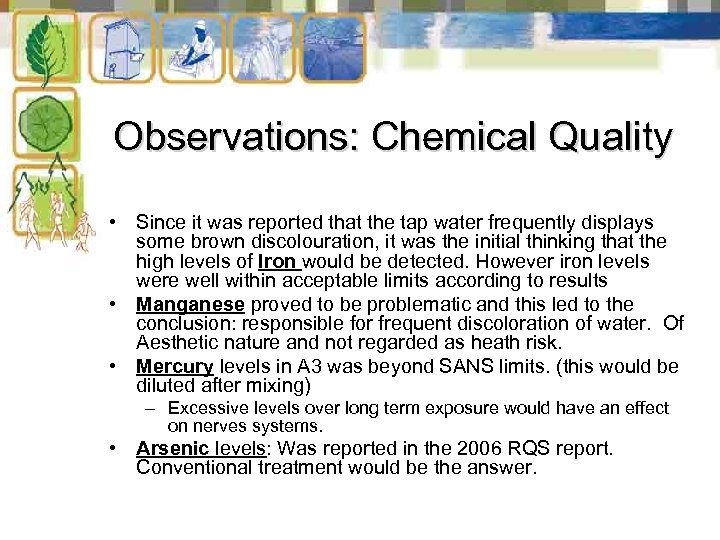 Observations: Chemical Quality

• Since it was reported that the tap water frequently displays some brown discolouration, it was the initial thinking that the high levels of Iron would be detected. However iron levels were well within acceptable limits according to results

• Manganese proved to be problematic and this led to the conclusion: responsible for frequent discoloration of water. Of Aesthetic nature and not regarded as heath risk.

• Mercury levels in A3 was beyond SANS limits. (this would be diluted after mixing)

– Excessive levels over long term exposure would have an effect on nerves systems.

• Arsenic levels: Was reported in the 2006 RQS report. Conventional treatment would be the answer.